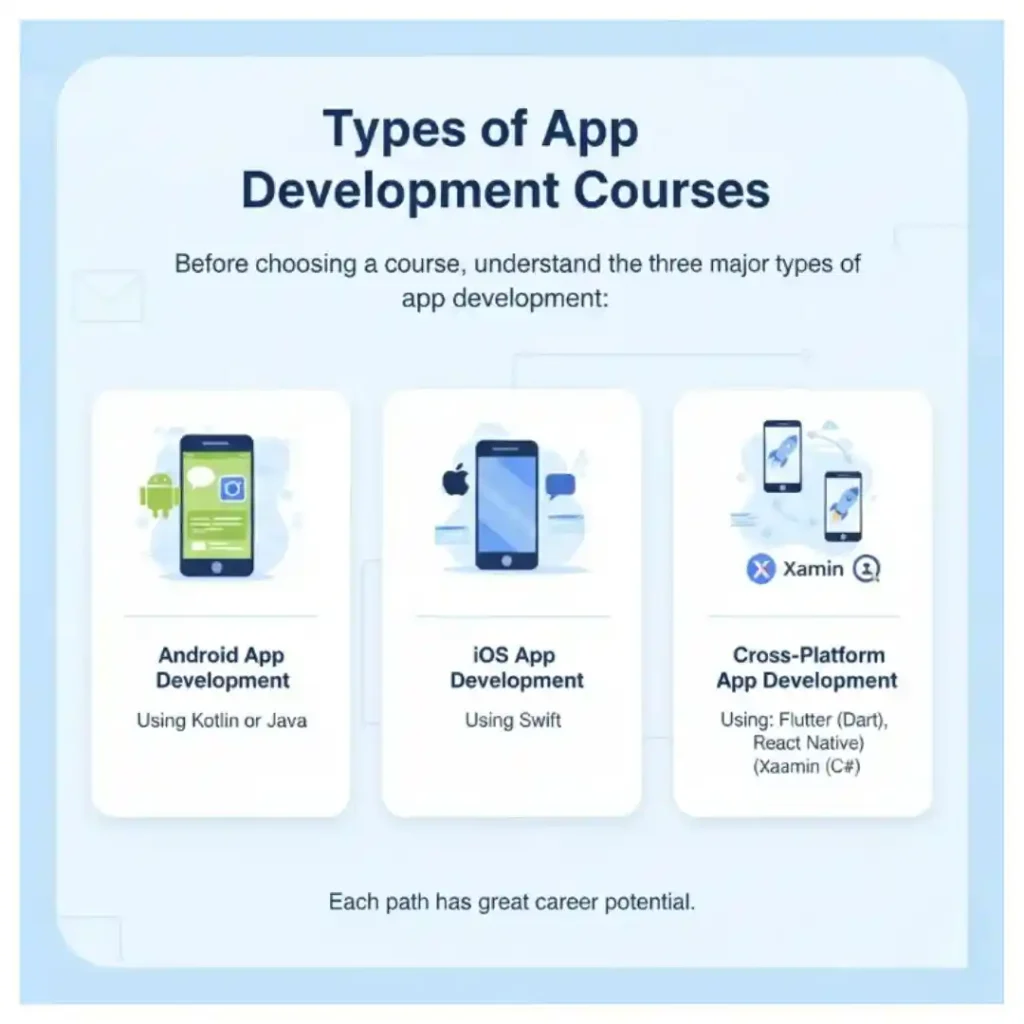 Types of App Development Courses

Before choosing a course, understand the three major types of app development:

Android App Development

Using Kotlin or Java

iOS App Development

Using Swift

Xamin

Cross-Platform App Development

Using: Flutter (Dart), React Native) (Xaamin (C#)

Each path has great career potential.